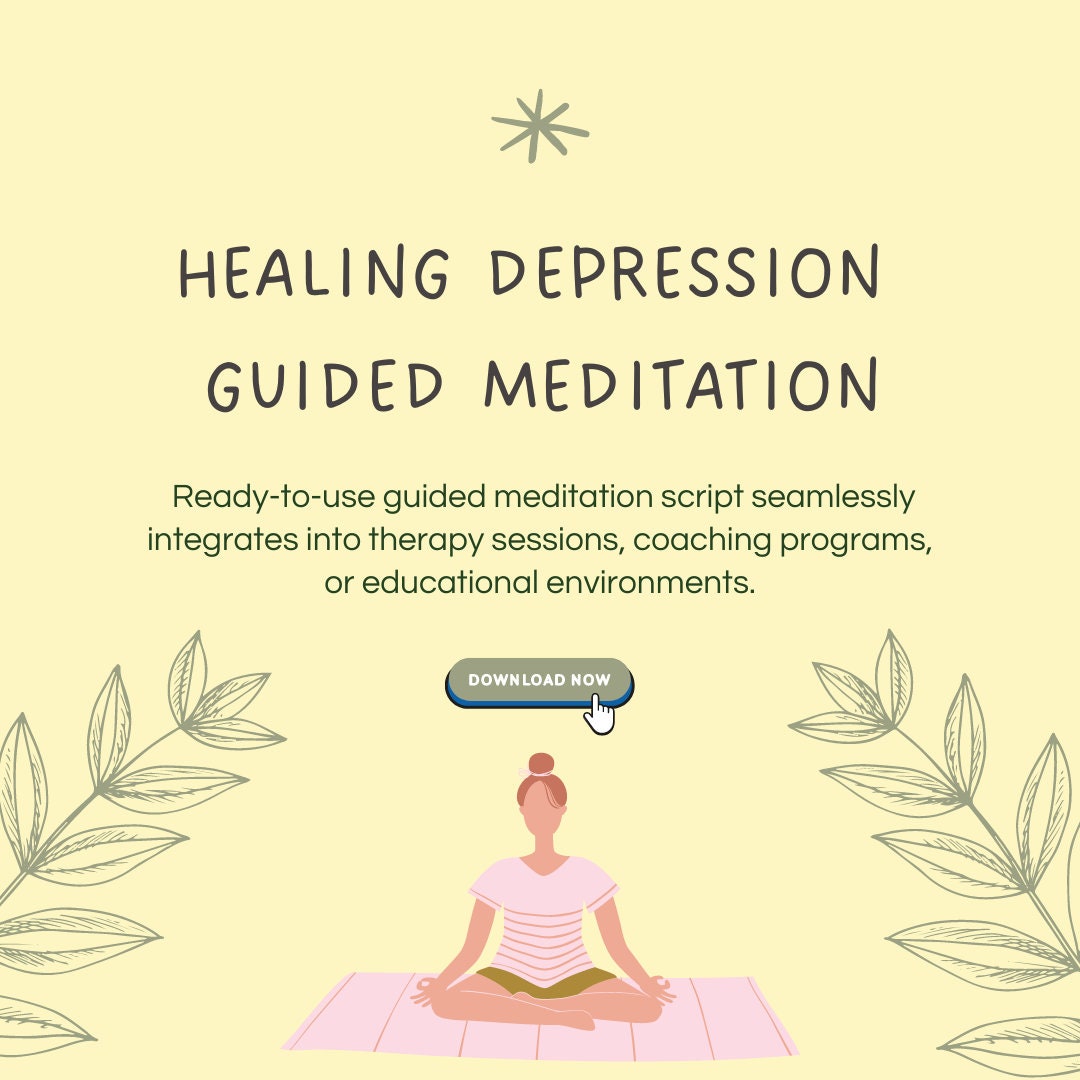 HEALING DEPRESSION GUIDED MEDITATION

Ready-to-use guided meditation script seamlessly integrates into therapy sessions, coaching programs, or educational environments.

DOWNLOAD NOW